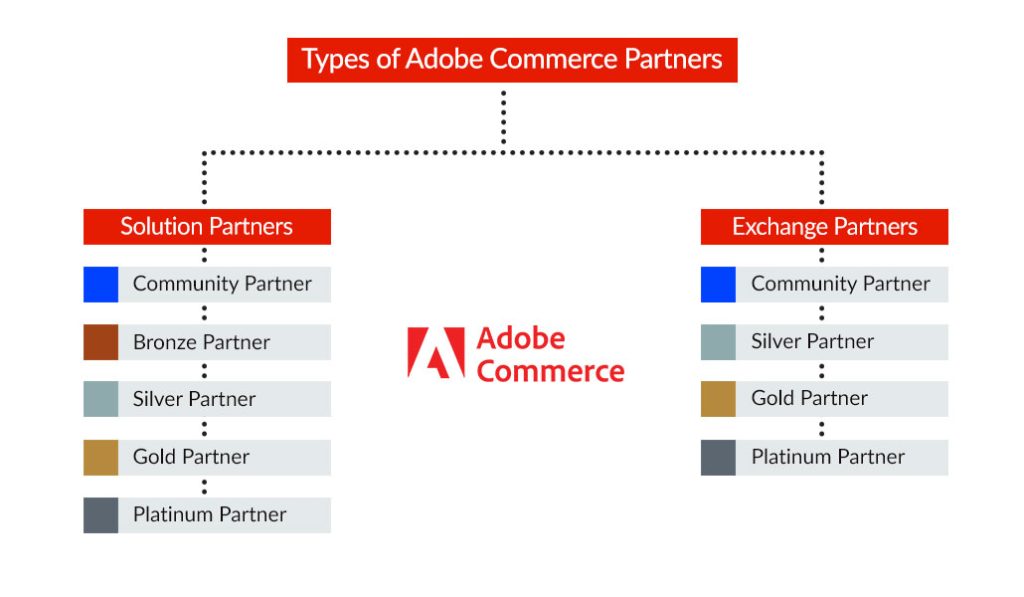 Types of Adobe Commerce Partners

Solution Partners

Community Partner

Bronze Partner

Silver Partner

Gold Partner

Platinum Partner

Adobe Commerce

Exchange Partners

Community Partner

Silver Partner

Gold Partner

Platinum Partner